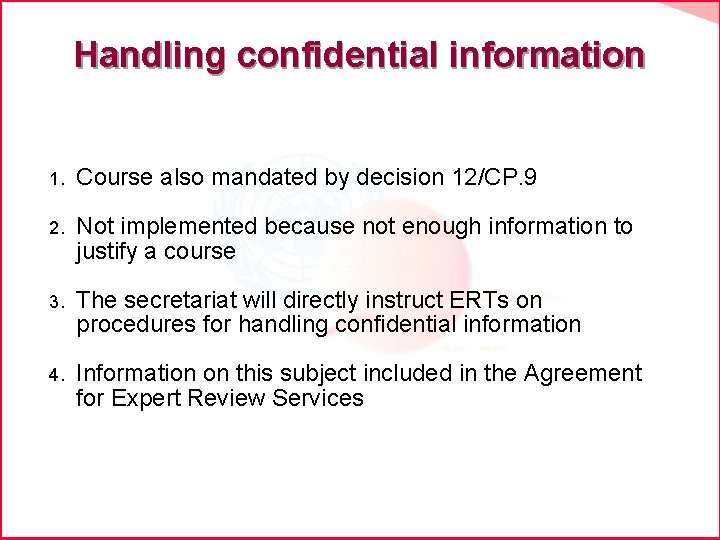 Handling confidential information

1. Course also mandated by decision 12/CP.9

2. Not implemented because not enough information to justify a course

3. The secretariat will directly instruct ERTs on procedures for handling confidential information

4. Information on this subject included in the Agreement for Expert Review Services